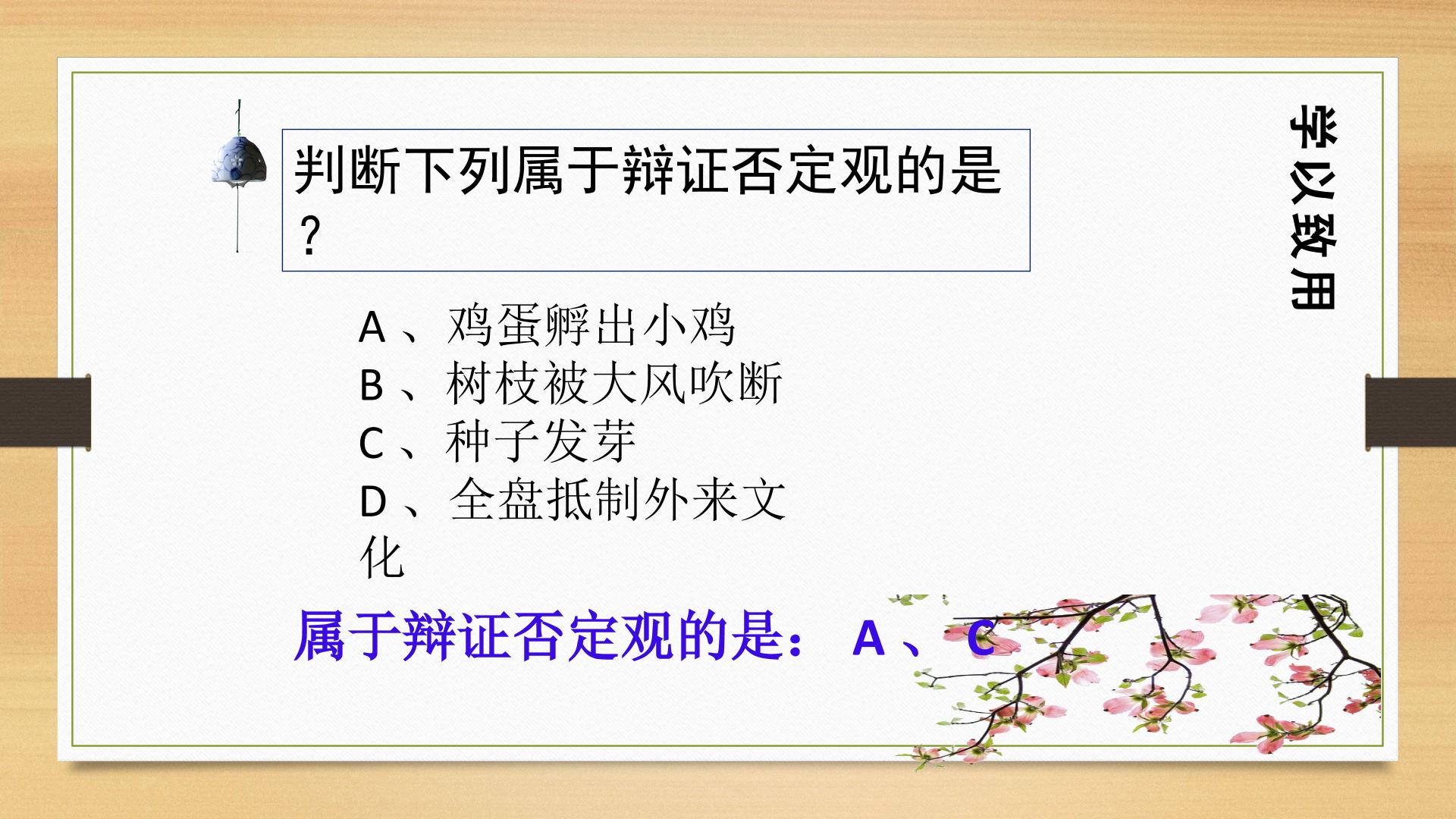 判断下列属于辩证否定观的是？

A、鸡蛋孵出小鸡
B、树枝被大风吹断
C、种子发芽
D、全盘抵制外来文化

属于辩证否定观的是：A、C

学以致用